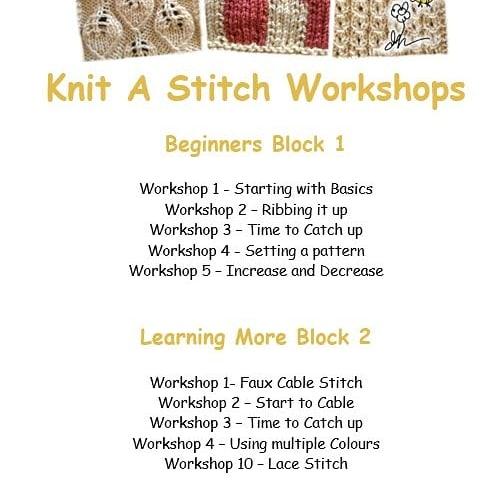 Knit A Stitch Workshops

Beginners Block 1

Workshop 1 - Starting with Basics
Workshop 2 – Ribbing it up
Workshop 3 – Time to Catch up
Workshop 4 - Setting a pattern
Workshop 5 – Increase and Decrease

Learning More Block 2

Workshop 1- Faux Cable Stitch
Workshop 2 – Start to Cable
Workshop 3 – Time to Catch up
Workshop 4 – Using multiple Colours
Workshop 10 – Lace Stitch